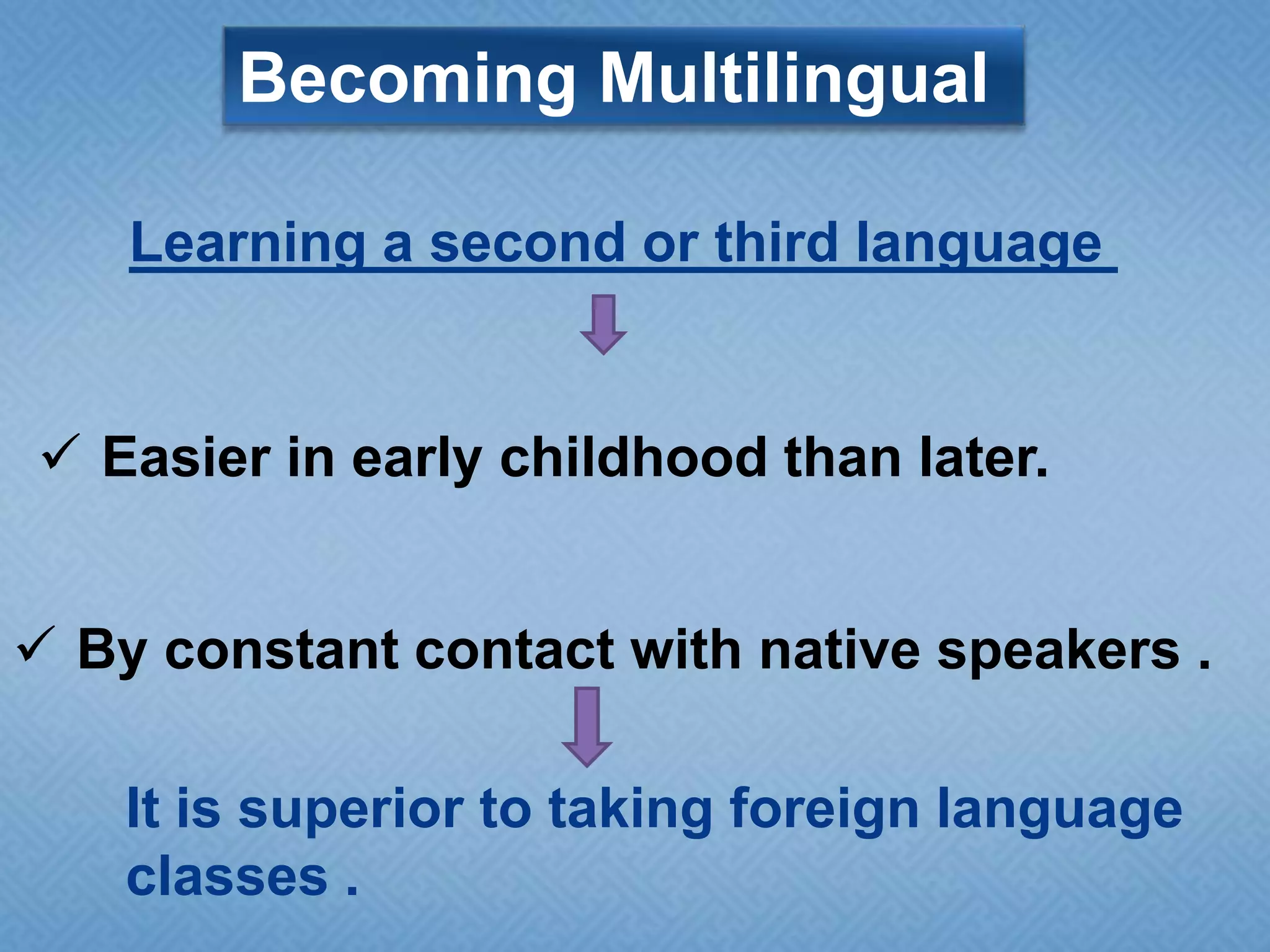 Becoming Multilingual

Learning a second or third language

✓ Easier in early childhood than later.

✓ By constant contact with native speakers .

It is superior to taking foreign language classes .